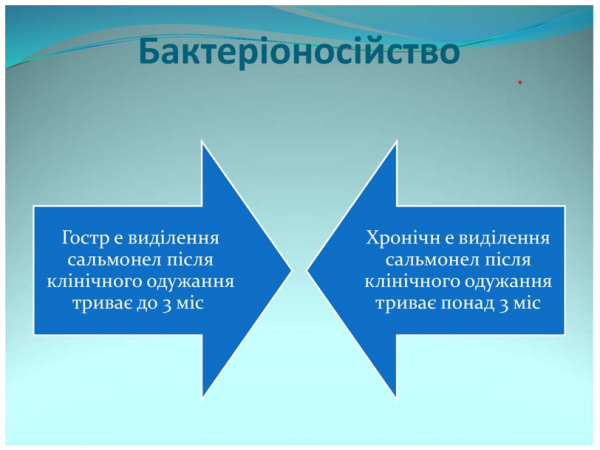 Бактеріоносійство

Гостр е виділення сальмонел після клінічного одужання триває до 3 міс

Хронічн е виділення сальмонел після клінічного одужання триває понад 3 міс